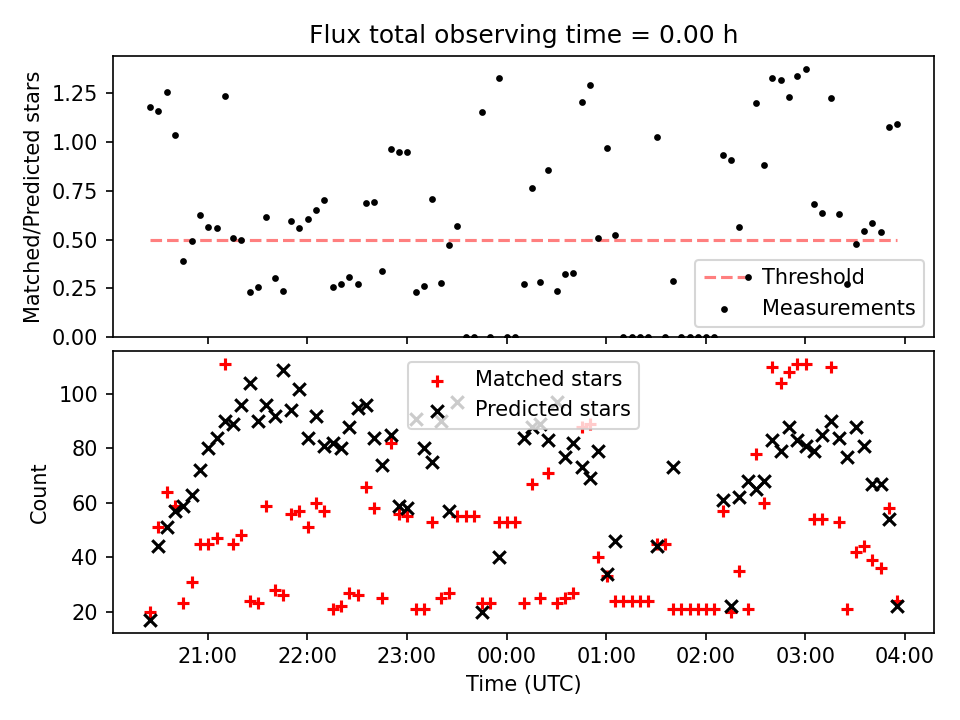 Flux total observing time = 0.00 h

Matched/Predicted stars

1.25
1.00
0.75
0.50
0.25
0.00

Threshold
Measurements

Count

100
80
60
40
20

Matched stars
Predicted stars

21:00
22:00
23:00
00:00
01:00
02:00
03:00
04:00

Time (UTC)